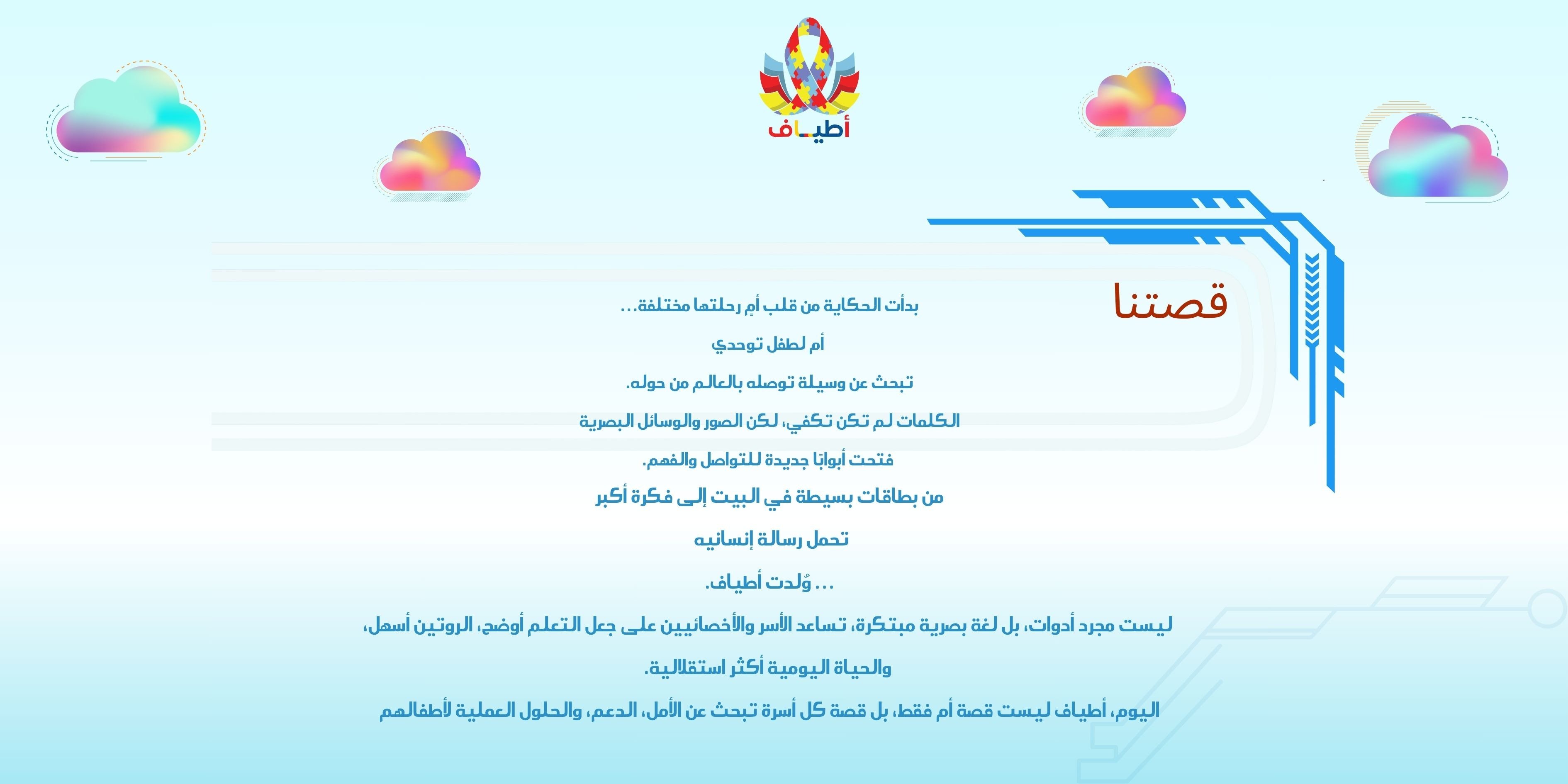 أطياف

قصتنا

بدأت الحكاية من قلب أمٍ رحلتها مختلفة...

أم لطفل توحدي

تبحث عن وسيلة توصله بالعالم من حوله.

الكلمات لم تكن تكفي، لكن الصور والوسائل البصرية

فتحت أبوابًا جديدة للتواصل والفهم.

من بطاقات بسيطة في البيت إلى فكرة أكبر

تحمل رسالة إنسانيه

... وُلدت أطياف.

ليست مجرد أدوات، بل لغة بصرية مبتكرة، تساعد الأسر والأخصائيين على جعل التعلم أوضح، الروتين أسهل، والحياة اليومية أكثر استقلالية.

اليوم، أطياف ليست قصة أم فقط، بل قصة كل أسرة تبحث عن الأمل، الدعم، والحلول العملية لأطفالهم